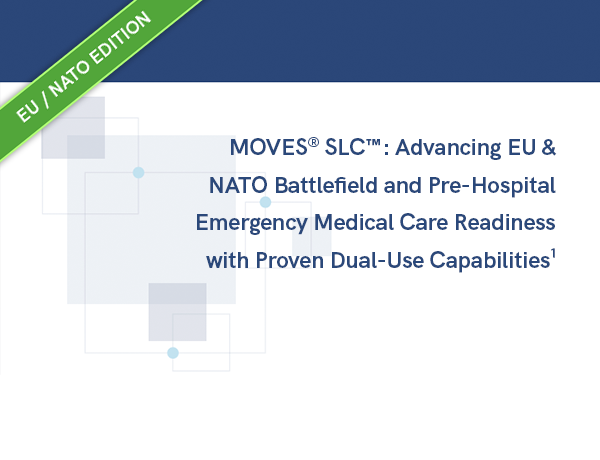 EU / NATO EDITION

MOVES® SLC™: Advancing EU & NATO Battlefield and Pre-Hospital Emergency Medical Care Readiness with Proven Dual-Use Capabilities$^1$